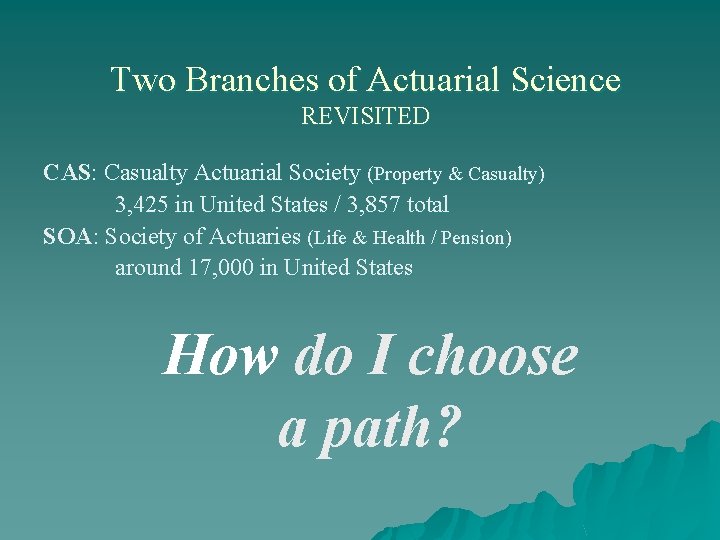 Two Branches of Actuarial Science
REVISITED

CAS: Casualty Actuarial Society (Property & Casualty)
3,425 in United States / 3,857 total
SOA: Society of Actuaries (Life & Health / Pension)
around 17,000 in United States

How do I choose a path?